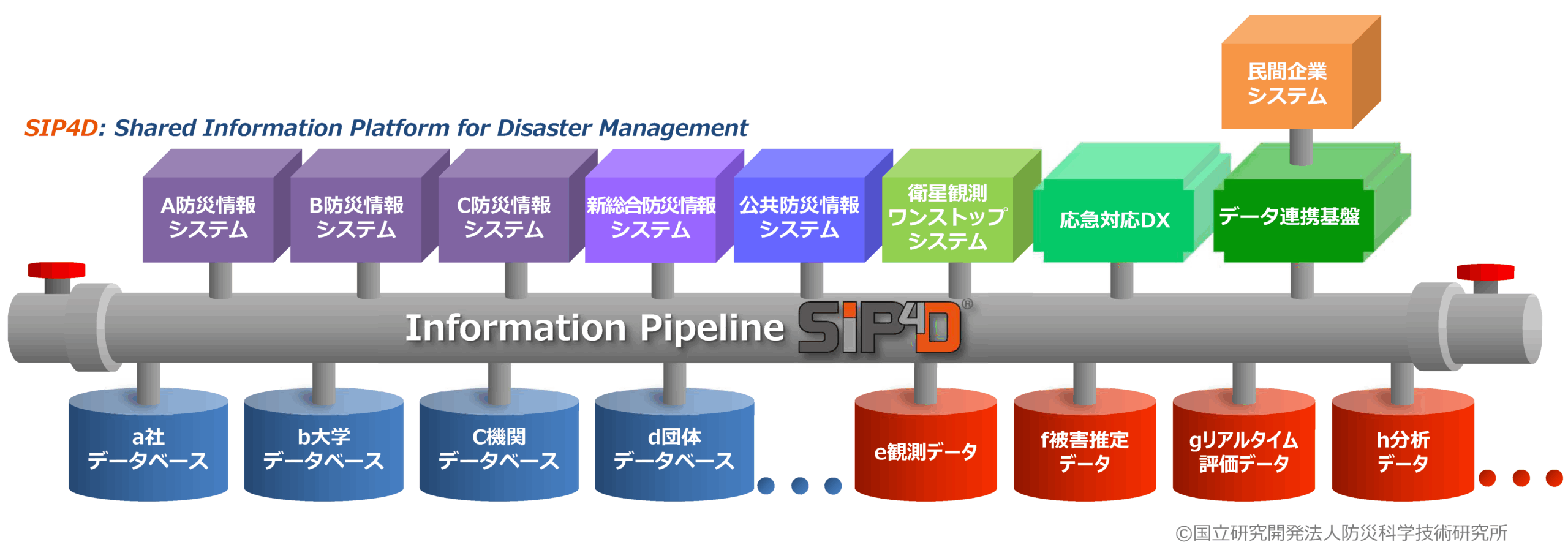 民間企業
システム

SIP4D: Shared Information Platform for Disaster Management

A防災情報
システム

B防災情報
システム

C防災情報
システム

新総合防災情報
システム

公共防災情報
システム

衛星観測
ワンストップ
システム

応急対応DX

データ連携基盤

Information Pipeline SIP4D®

a社
データベース

b大学
データベース

C機関
データベース

d団体
データベース

e観測データ

f被害推定
データ

gリアルタイム
評価データ

h分析
データ

©国立研究開発法人防災科学技術研究所